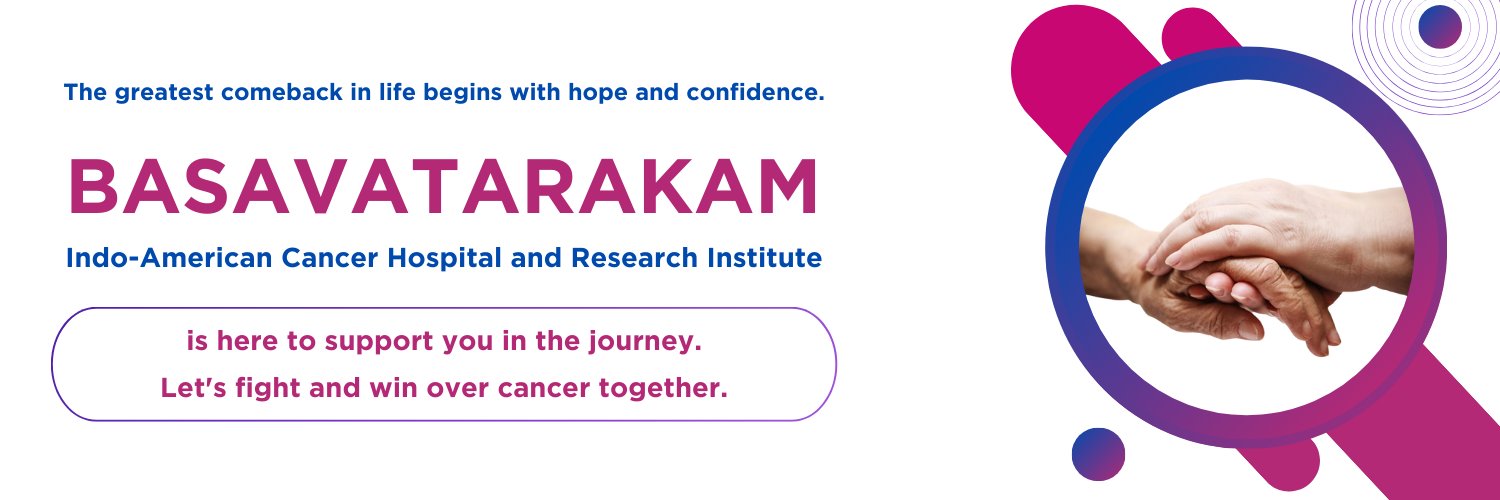 The greatest comeback in life begins with hope and confidence.

BASAVATARAKAM

Indo-American Cancer Hospital and Research Institute

is here to support you in the journey.
Let's fight and win over cancer together.